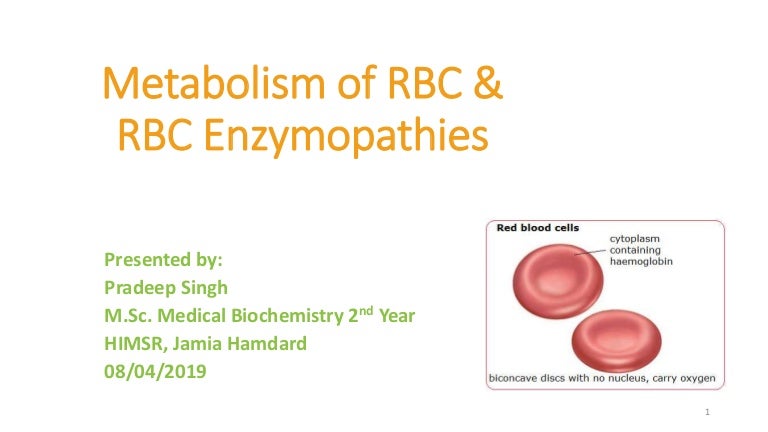 Metabolism of RBC &
RBC Enzymopathies

Presented by:
Pradeep Singh
M.Sc. Medical Biochemistry 2$^{nd}$ Year
HIMSR, Jamia Hamdard
08/04/2019

Red blood cells

cytoplasm containing haemoglobin

biconcave discs with no nucleus, carry oxygen

1